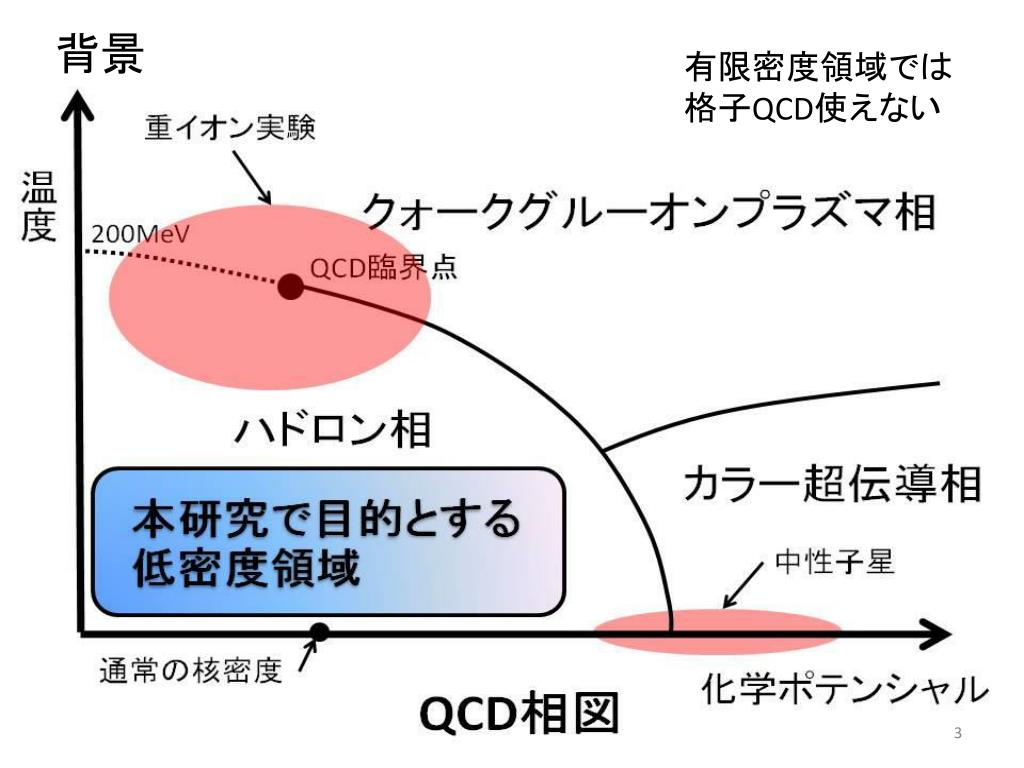 背景

有限密度領域では
格子QCD使えない

重イオン実験

温度

200MeV

クォークグルーオンプラズマ相

QCD臨界点

ハドロン相

カラー超伝導相

本研究で目的とする
低密度領域

中性子星

通常の核密度

化学ポテンシャル

QCD相図

3